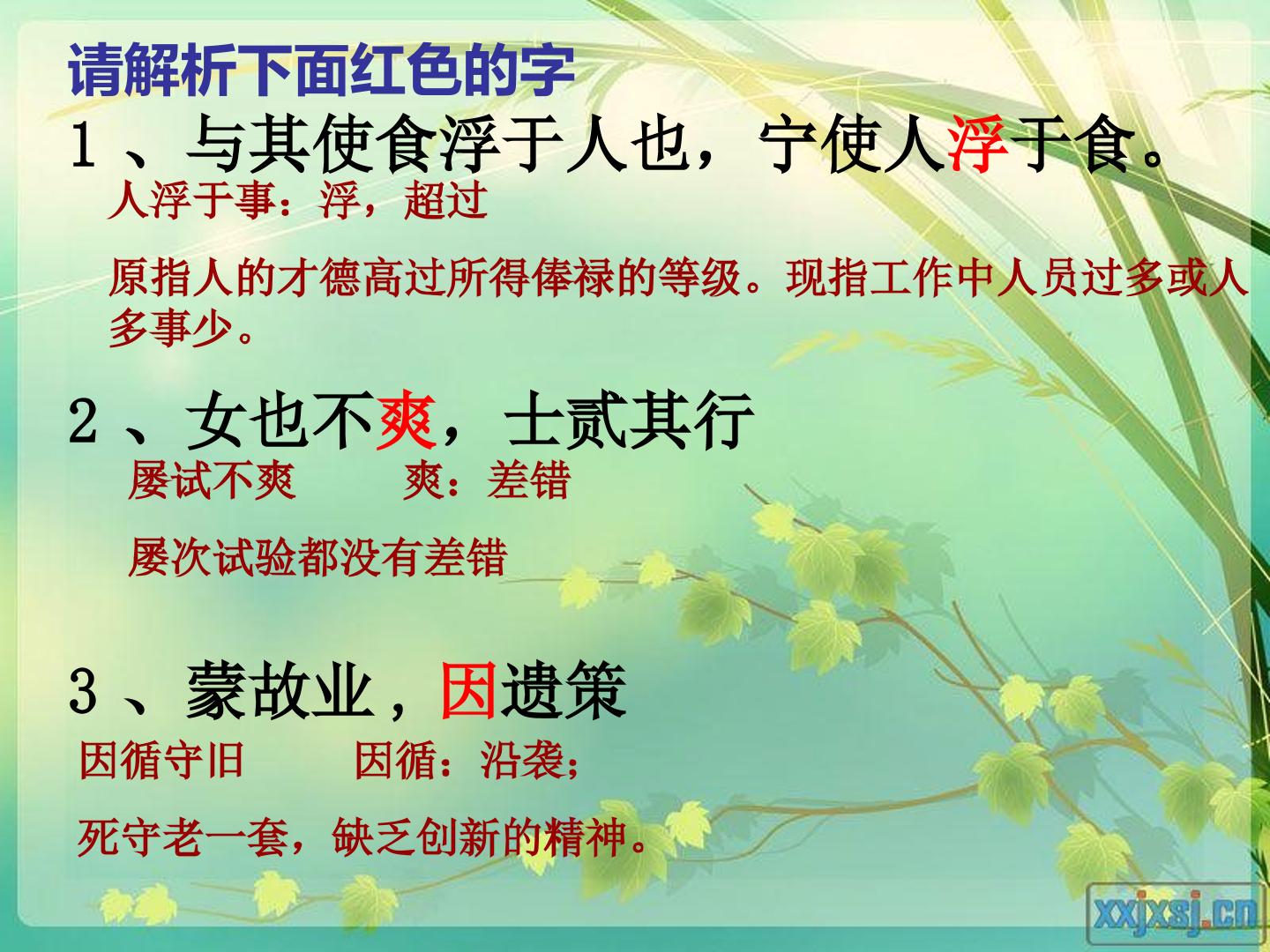 请解析下面红色的字

1、与其使食浮于人也，宁使人浮于食。

人浮于事：浮，超过

原指人的才德高过所得俸禄的等级。现指工作中人员过多或人多事少。

2、女也不爽，士贰其行

屡试不爽　　爽：差错

屡次试验都没有差错

3、蒙故业，因遗策

因循守旧　　因循：沿袭；

死守老一套，缺乏创新的精神。

xxjxsj.cn